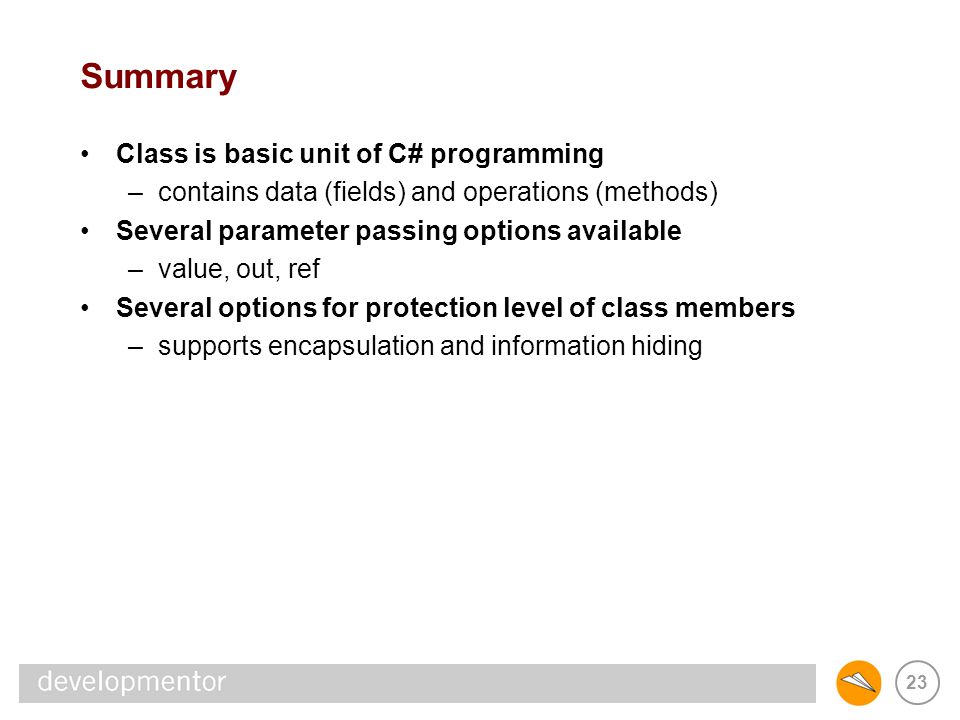 Summary

• Class is basic unit of C# programming
– contains data (fields) and operations (methods)
• Several parameter passing options available
– value, out, ref
• Several options for protection level of class members
– supports encapsulation and information hiding

developmentor

23